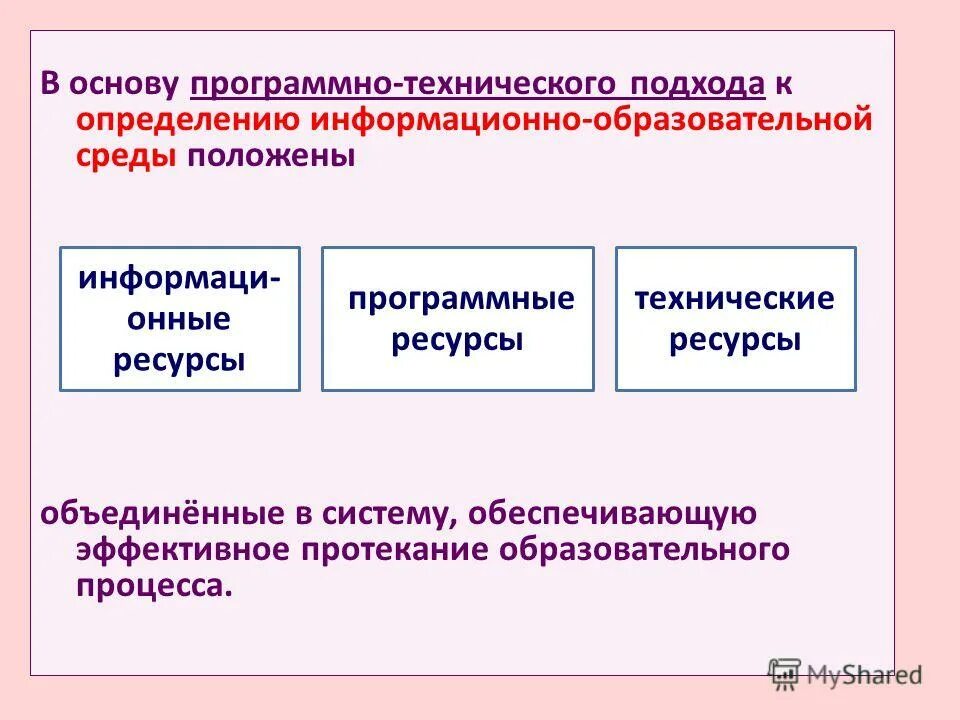 В основу программно-технического подхода к определению информационно-образовательной среды положены

информационные ресурсы

программные ресурсы

технические ресурсы

объединённые в систему, обеспечивающую эффективное протекание образовательного процесса.

MyShared